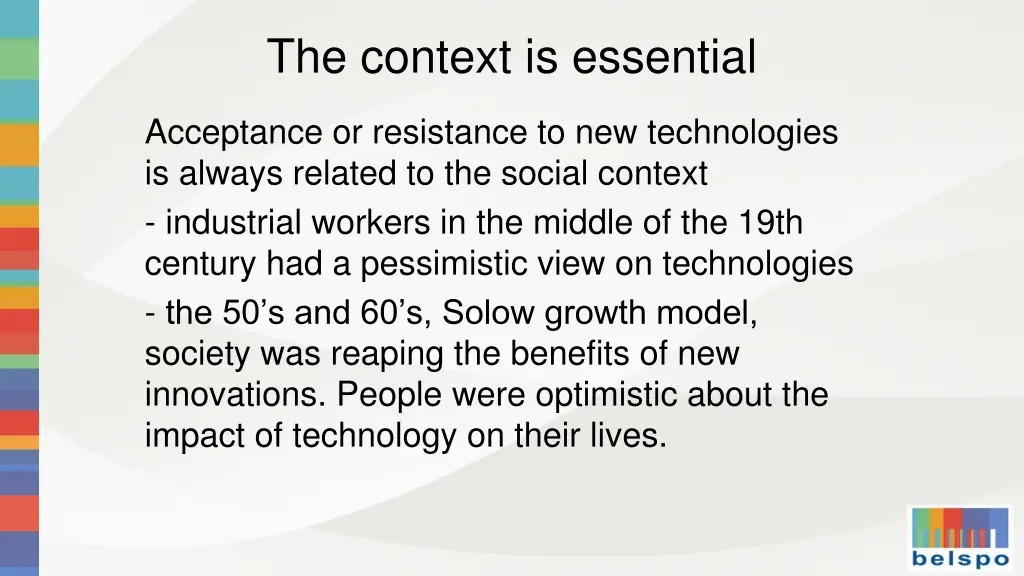 The context is essential

Acceptance or resistance to new technologies is always related to the social context

- industrial workers in the middle of the 19th century had a pessimistic view on technologies

- the 50’s and 60’s, Solow growth model, society was reaping the benefits of new innovations. People were optimistic about the impact of technology on their lives.

belspo